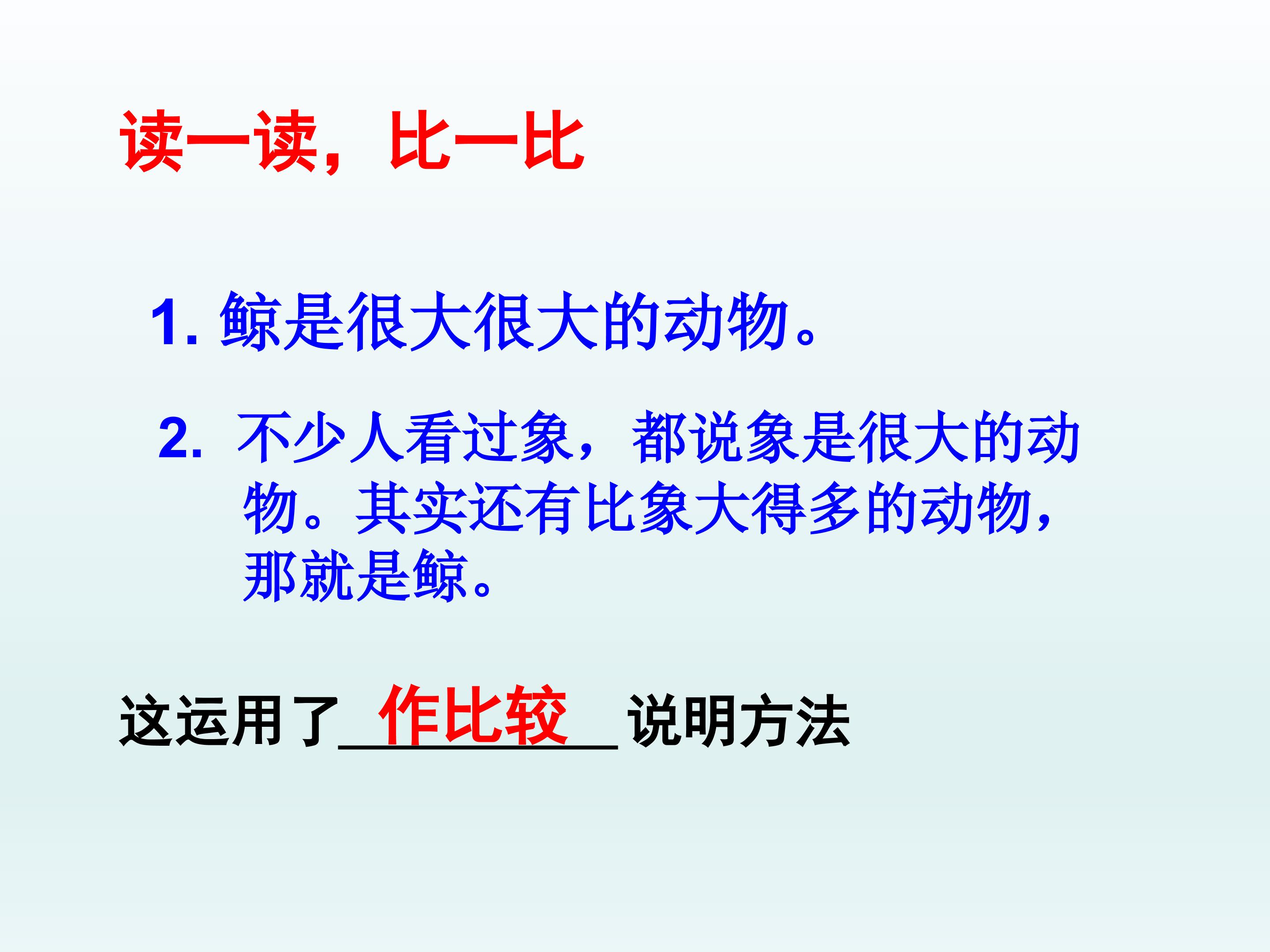 读一读，比一比

1. 鲸是很大很大的动物。

2. 不少人看过象，都说象是很大的动物。其实还有比象大得多的动物，那就是鲸。

这运用了__作比较__说明方法